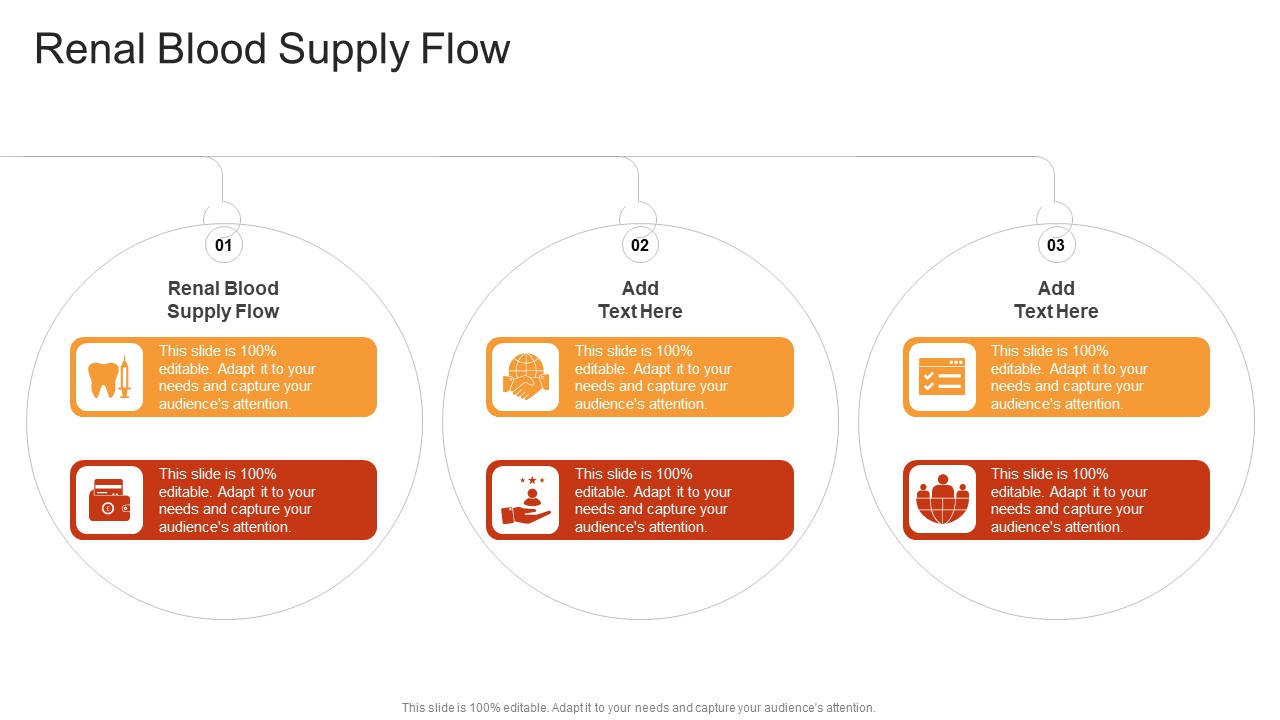 Renal Blood Supply Flow

01

Renal Blood Supply Flow

This slide is 100% editable. Adapt it to your needs and capture your audience's attention.

This slide is 100% editable. Adapt it to your needs and capture your audience's attention.

02

Add Text Here

This slide is 100% editable. Adapt it to your needs and capture your audience's attention.

This slide is 100% editable. Adapt it to your needs and capture your audience's attention.

03

Add Text Here

This slide is 100% editable. Adapt it to your needs and capture your audience's attention.

This slide is 100% editable. Adapt it to your needs and capture your audience's attention.

This slide is 100% editable. Adapt it to your needs and capture your audience's attention.